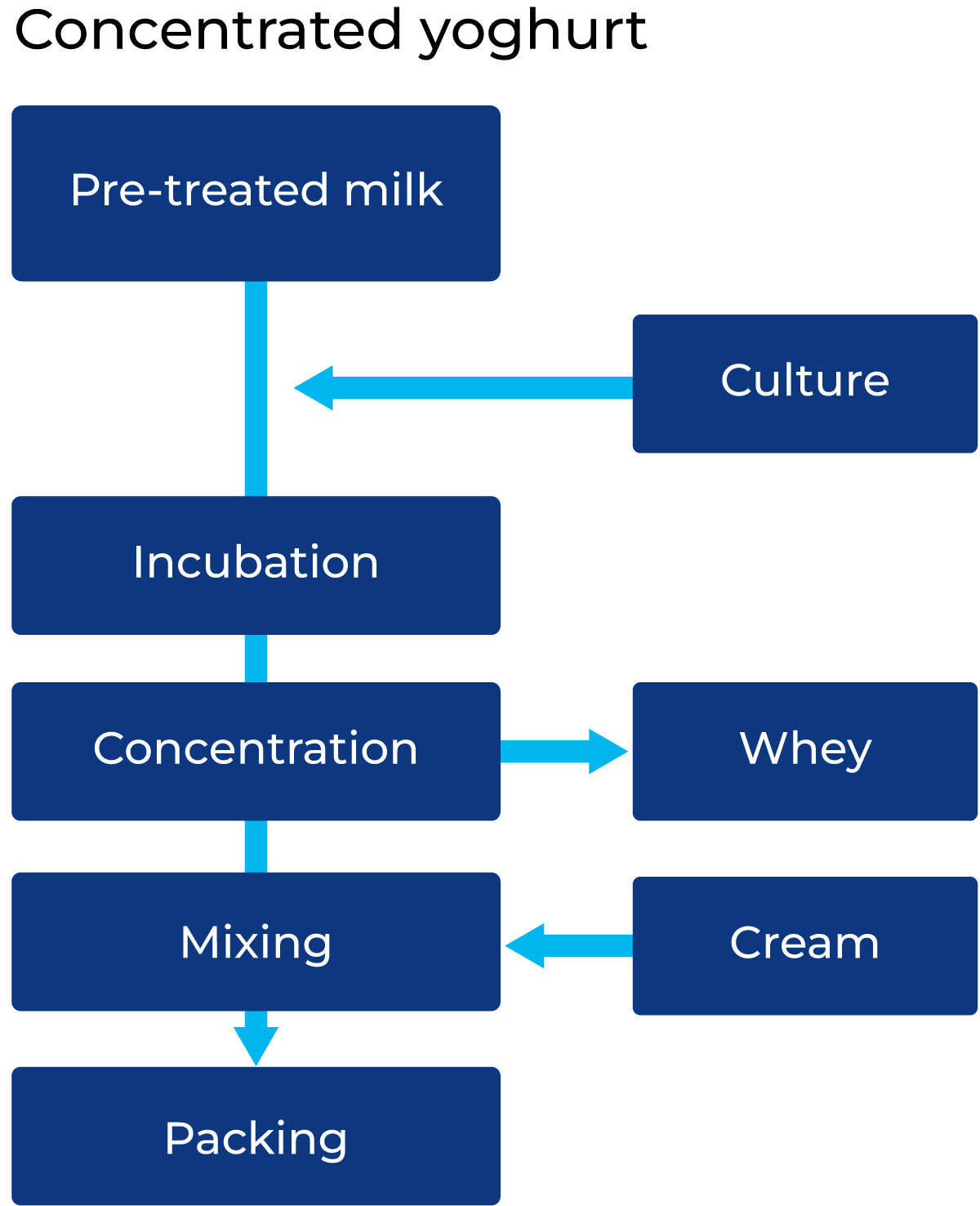 Concentrated yoghurt

Pre-treated milk

Culture

Incubation

Concentration

Whey

Mixing

Cream

Packing